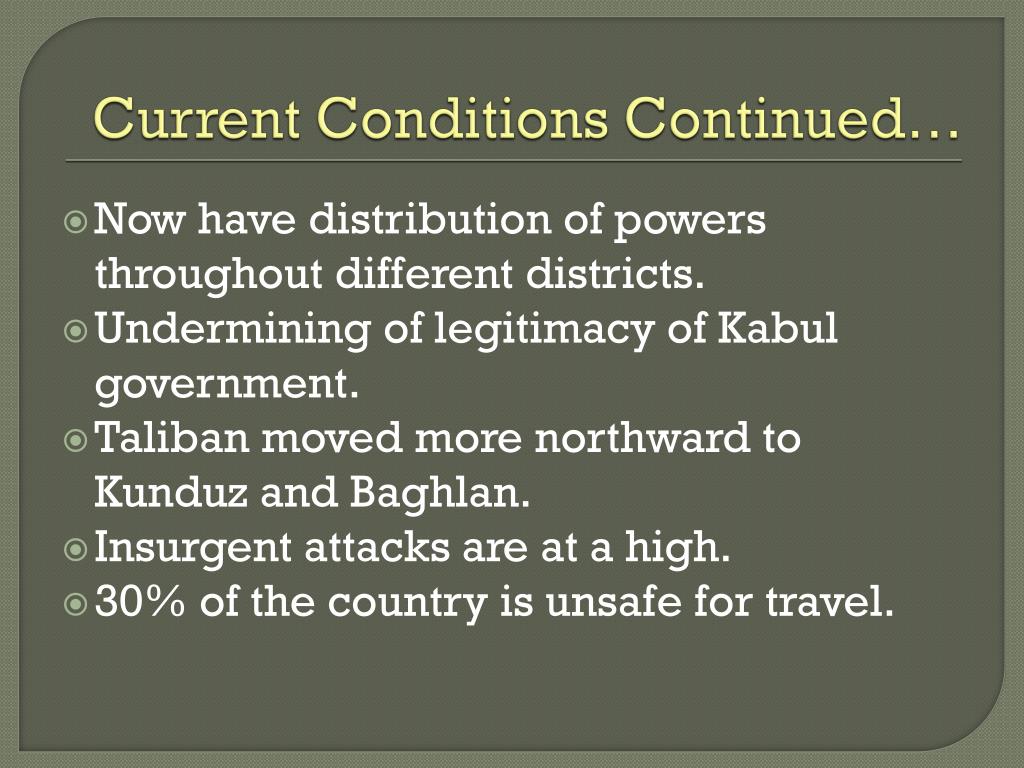 Current Conditions Continued…

Now have distribution of powers throughout different districts.

Undermining of legitimacy of Kabul government.

Taliban moved more northward to Kunduz and Baghlan.

Insurgent attacks are at a high.

30% of the country is unsafe for travel.